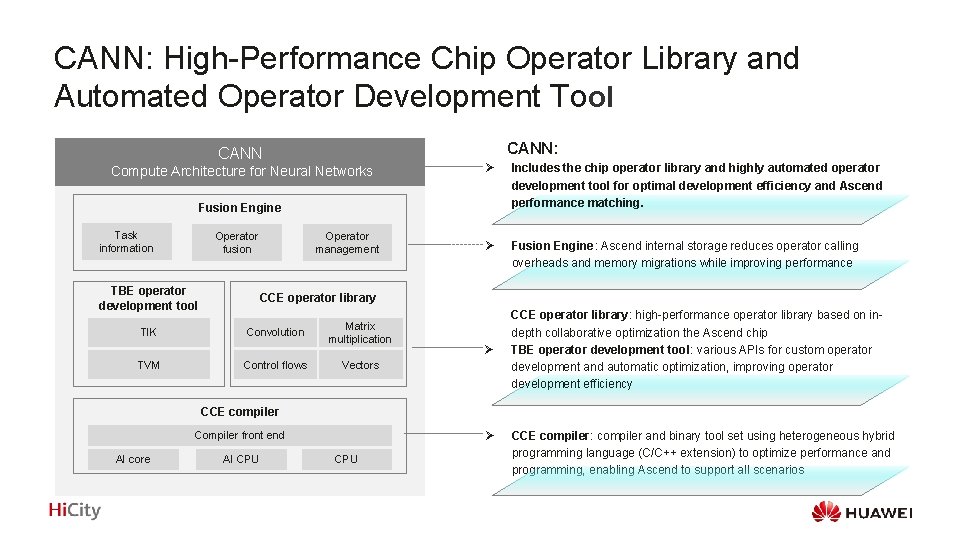 CANN: High-Performance Chip Operator Library and Automated Operator Development Tool

CANN
Compute Architecture for Neural Networks

Fusion Engine

Task information

Operator fusion

Operator management

TBE operator development tool

TIK

TVM

CCE operator library

Convolution

Matrix multiplication

Control flows

Vectors

CCE compiler

Compiler front end

AI core

AI CPU

CPU

CANN:

➢ Includes the chip operator library and highly automated operator development tool for optimal development efficiency and Ascend performance matching.

➢ Fusion Engine: Ascend internal storage reduces operator calling overheads and memory migrations while improving performance

CCE operator library: high-performance operator library based on in-depth collaborative optimization the Ascend chip

➢ TBE operator development tool: various APIs for custom operator development and automatic optimization, improving operator development efficiency

➢ CCE compiler: compiler and binary tool set using heterogeneous hybrid programming language (C/C++ extension) to optimize performance and programming, enabling Ascend to support all scenarios

HiCity

HUAWEI